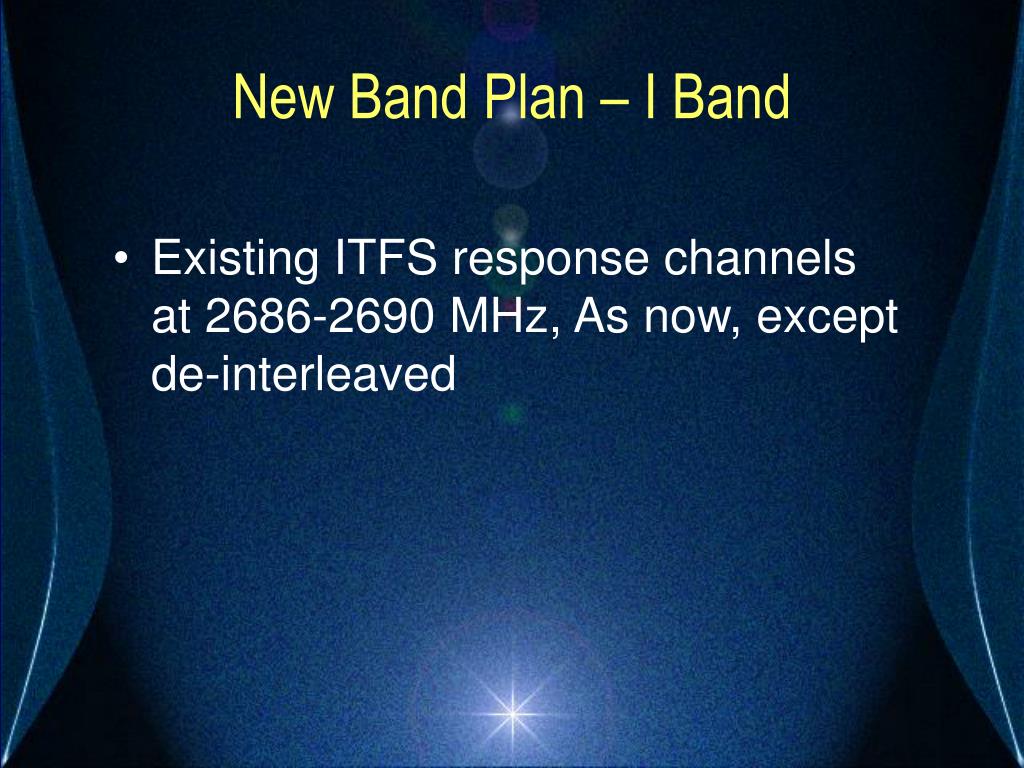 New Band Plan – I Band

• Existing ITFS response channels at 2686-2690 MHz, As now, except de-interleaved